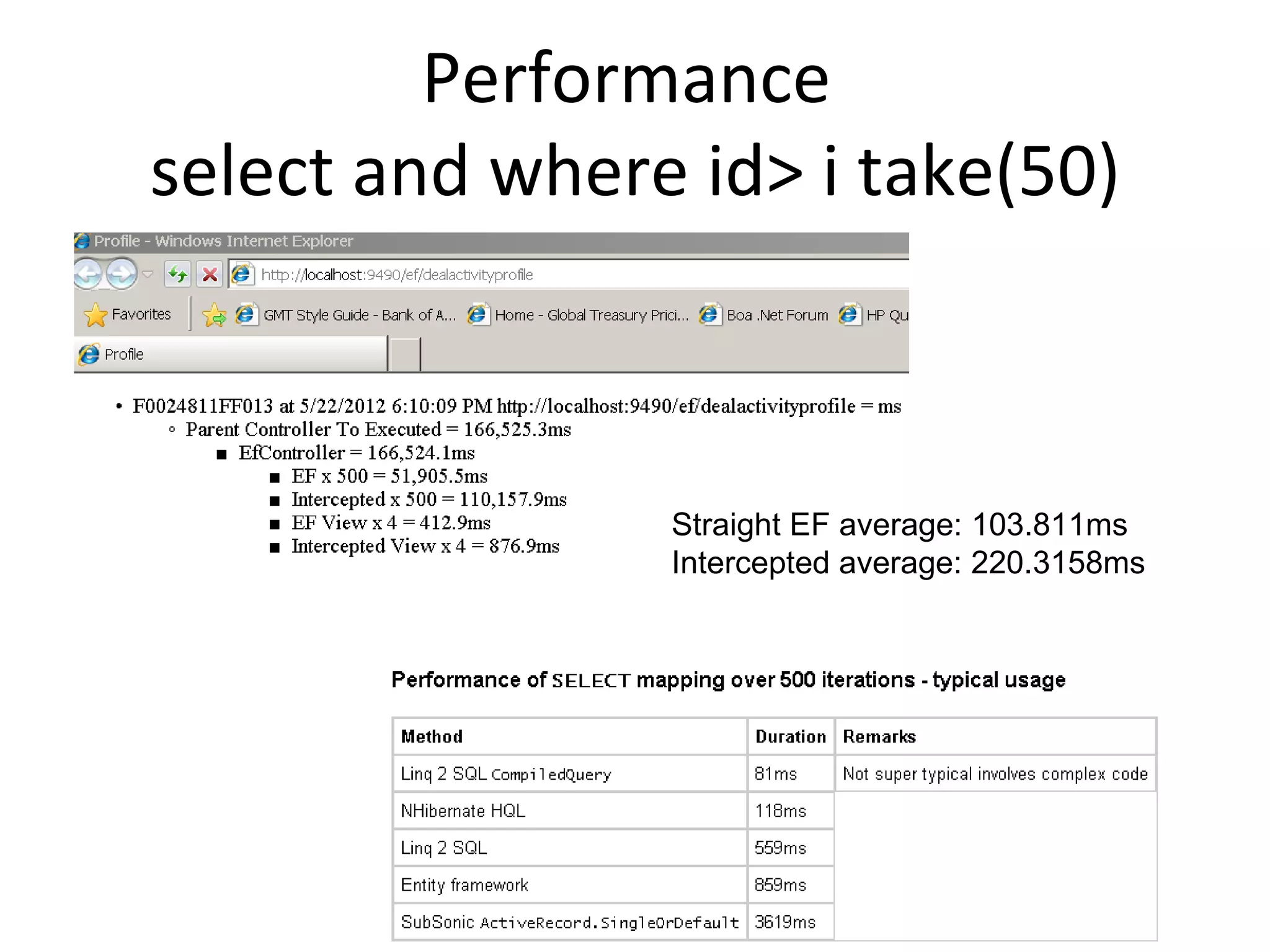 Performance
select and where id> i take(50)

Profile - Windows Internet Explorer

http://localhost:9490/ef/dealactivityprofile

Favorites GMT Style Guide - Bank of A... Home - Global Treasury Prici... Boa .Net Forum HP Qu

Profile

• F0024811FF013 at 5/22/2012 6:10:09 PM http://localhost:9490/ef/dealactivityprofile = ms
◦ Parent Controller To Executed = 166,525.3ms
■ EfController = 166,524.1ms
■ EF x 500 = 51,905.5ms
■ Intercepted x 500 = 110,157.9ms
■ EF View x 4 = 412.9ms
■ Intercepted View x 4 = 876.9ms

Straight EF average: 103.811ms
Intercepted average: 220.3158ms

Performance of SELECT mapping over 500 iterations - typical usage

| Method | Duration | Remarks |
|---|---|---|
| Linq 2 SQL CompiledQuery | 81ms | Not super typical involves complex code |
| NHibernate HQL | 118ms | |
| Linq 2 SQL | 559ms | |
| Entity framework | 859ms | |
| SubSonic ActiveRecord.SingleOrDefault | 3619ms | |